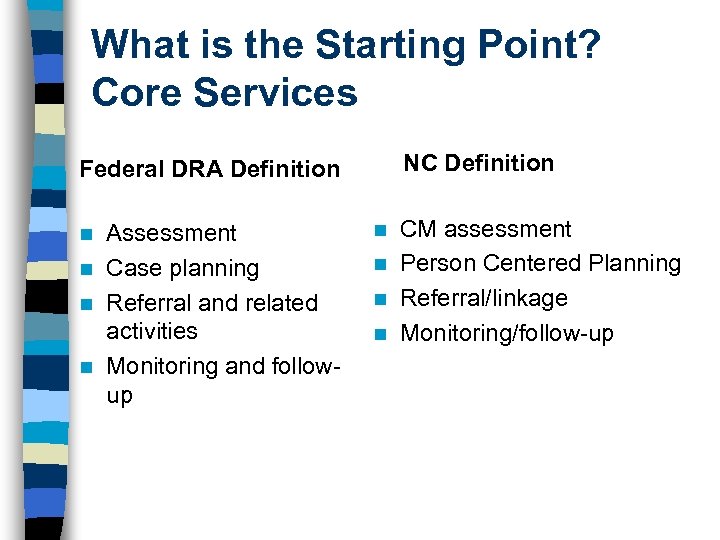 What is the Starting Point? Core Services

Federal DRA Definition

- Assessment
- Case planning
- Referral and related activities
- Monitoring and follow-up

NC Definition

- CM assessment
- Person Centered Planning
- Referral/linkage
- Monitoring/follow-up